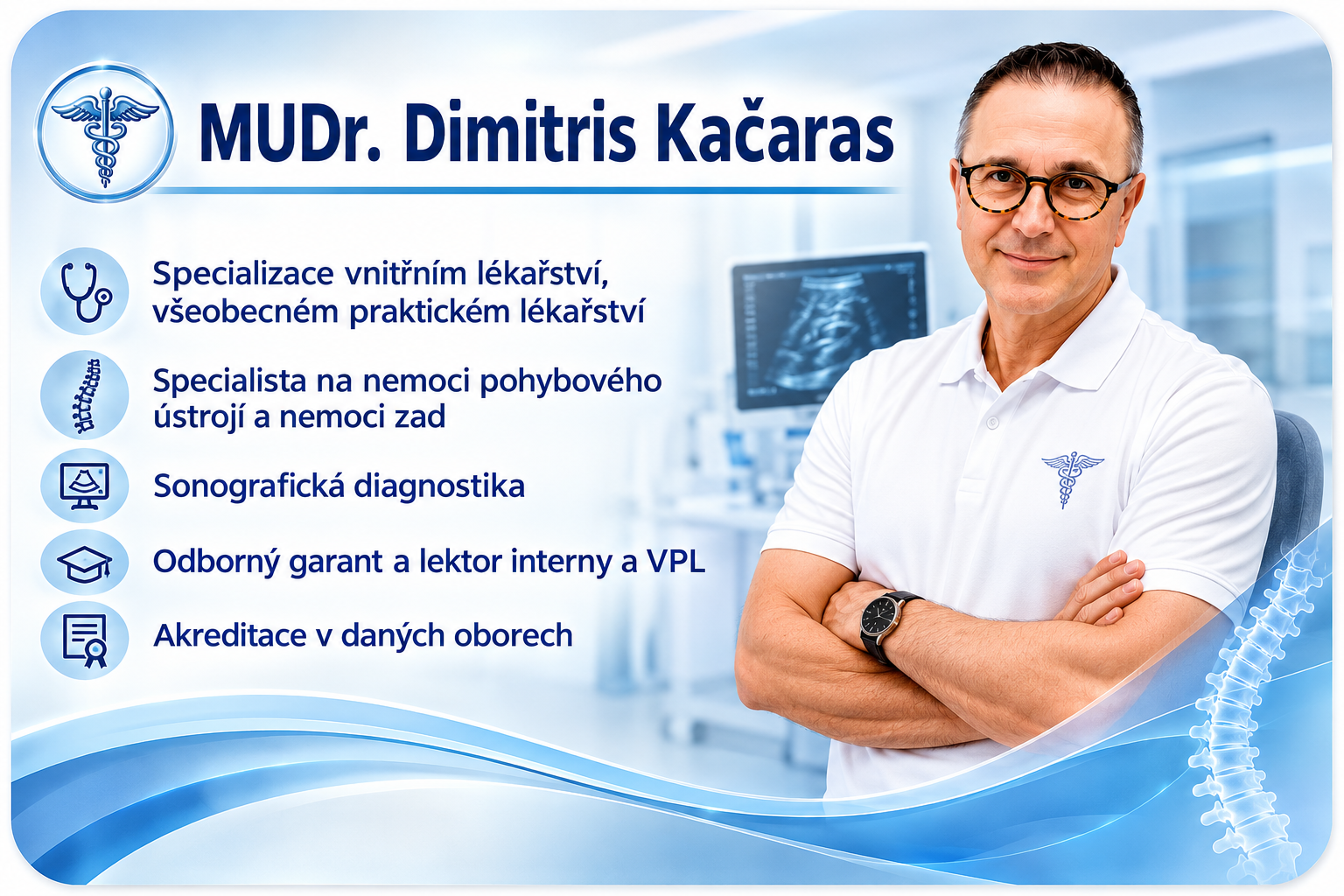 MUDr. Dimitris Kačaras

Specializace vnitřním lékařství, všeobecném praktickém lékařství

Specialista na nemoci pohybového ústrojí a nemoci zad

Sonografická diagnostika

Odborný garant a lektor interny a VPL

Akreditace v daných oborech